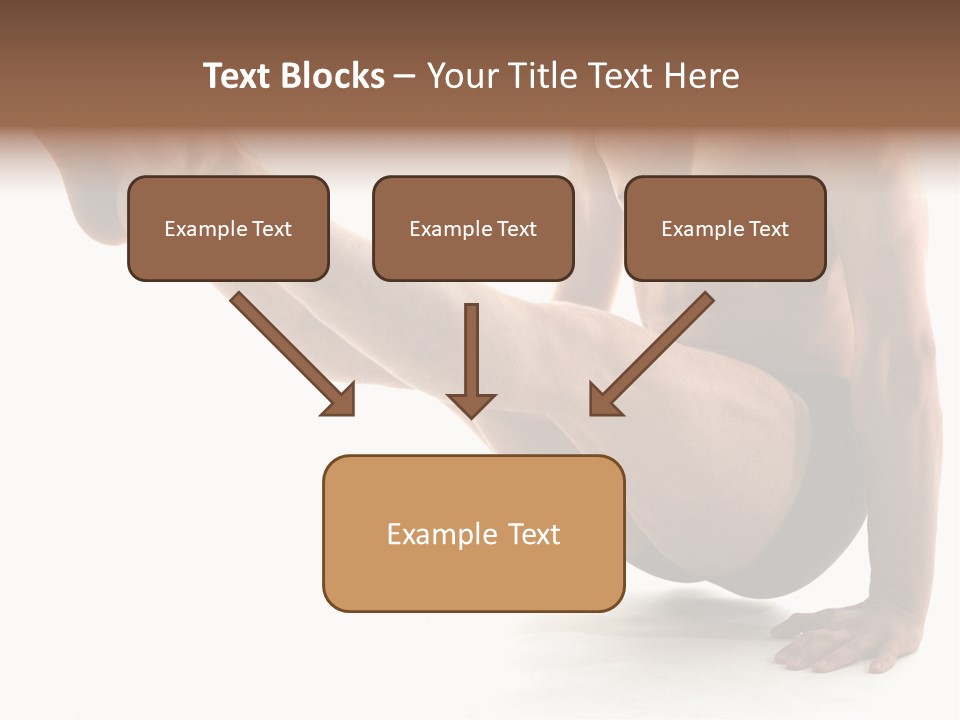 Text Blocks – Your Title Text Here

Example Text

Example Text

Example Text

Example Text